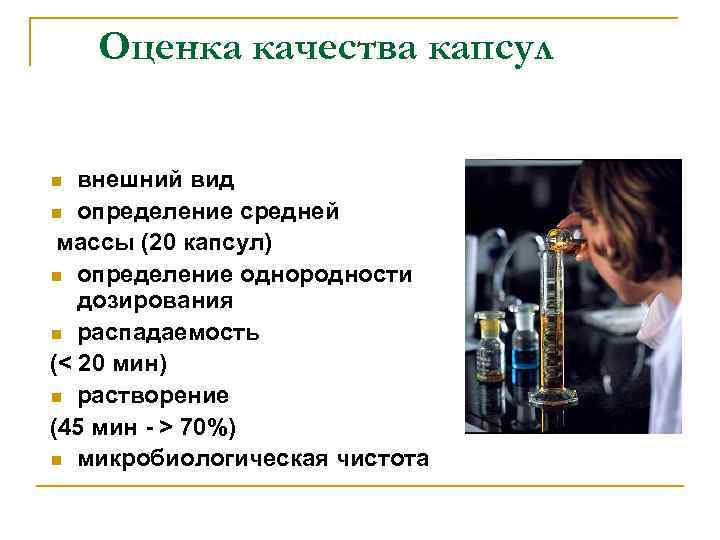 Оценка качества капсул

- внешний вид
- определение средней массы (20 капсул)
- определение однородности дозирования
- распадаемость (< 20 мин)
- растворение (45 мин - > 70%)
- микробиологическая чистота